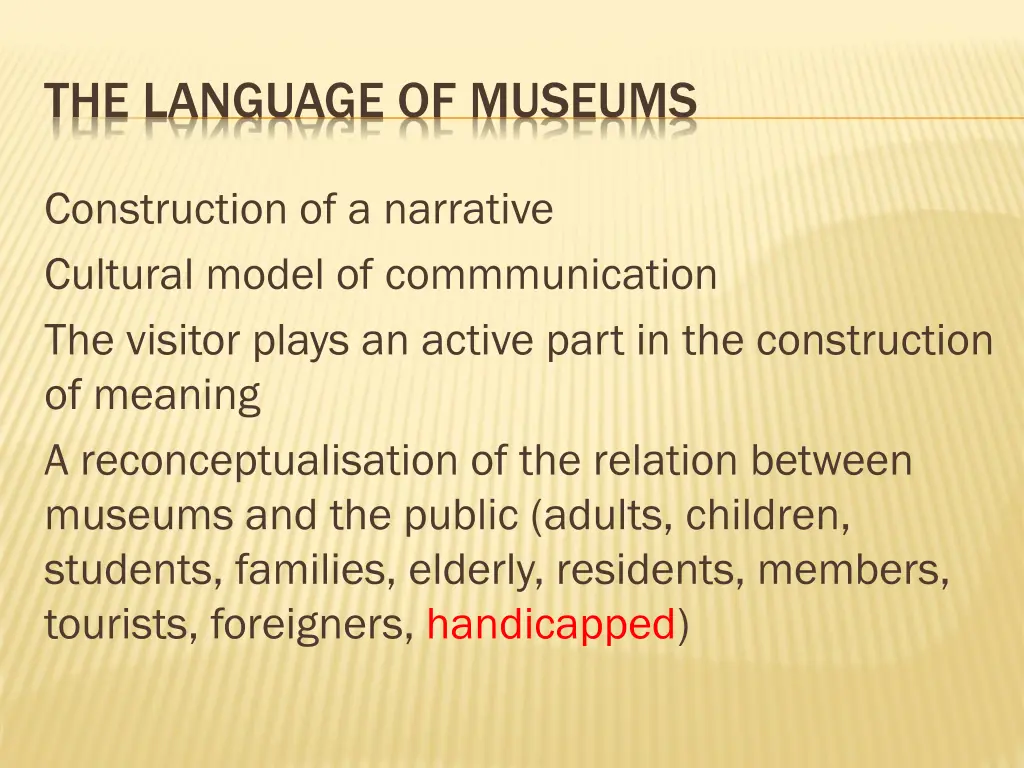 THE LANGUAGE OF MUSEUMS

Construction of a narrative

Cultural model of commmunication

The visitor plays an active part in the construction of meaning

A reconceptualisation of the relation between museums and the public (adults, children, students, families, elderly, residents, members, tourists, foreigners, handicapped)